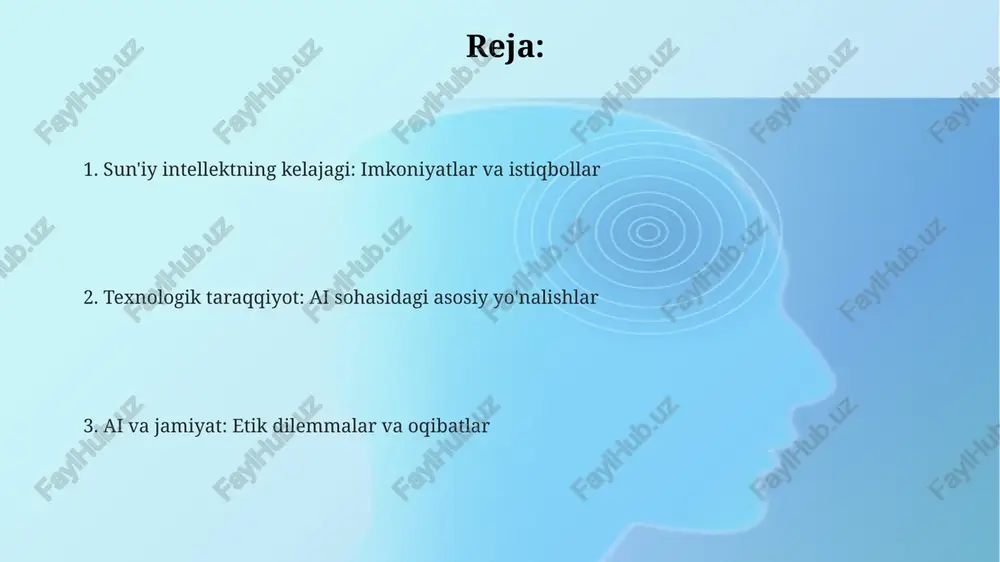 Reja:

1. Sun'iy intellektning kelajagi: Imkoniyatlar va istiqbollar

2. Texnologik taraqqiyot: AI sohasidagi asosiy yo'nalishlar

3. AI va jamiyat: Etik dilemmalar va oqibatlar

FaylHub.uz